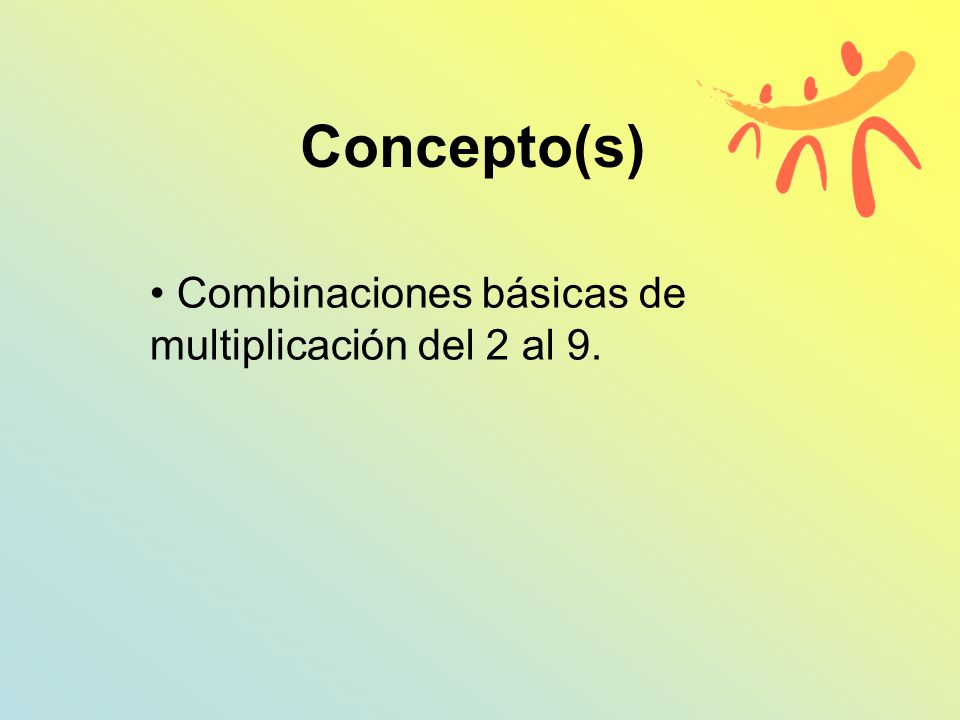 Concepto(s)

• Combinaciones básicas de multiplicación del 2 al 9.